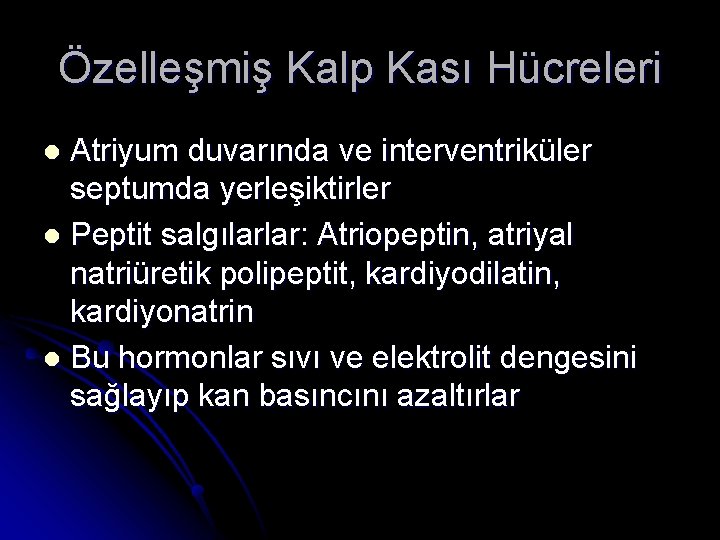 Özelleşmiş Kalp Kası Hücreleri

- Atriyum duvarında ve interventriküler septumda yerleşiktirler
- Peptit salgılarlar: Atriopeptin, atriyal natriüretik polipeptit, kardiyodilatin, kardiyonatrin
- Bu hormonlar sıvı ve elektrolit dengesini sağlayıp kan basıncını azaltırlar